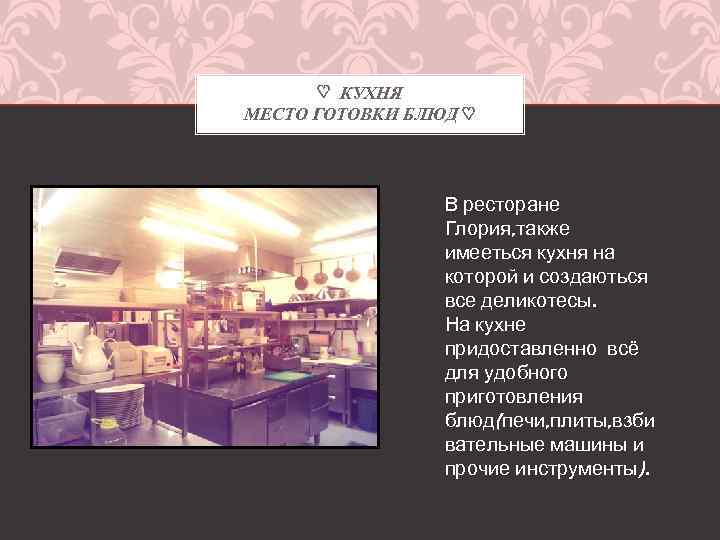 ♡ КУХНЯ
МЕСТО ГОТОВКИ БЛЮД♡

В ресторане Глория,также имееться кухня на которой и создаються все деликотесы.
На кухне придоставленно всё для удобного приготовления блюд(печи,плиты,взбивательные машины и прочие инструменты).